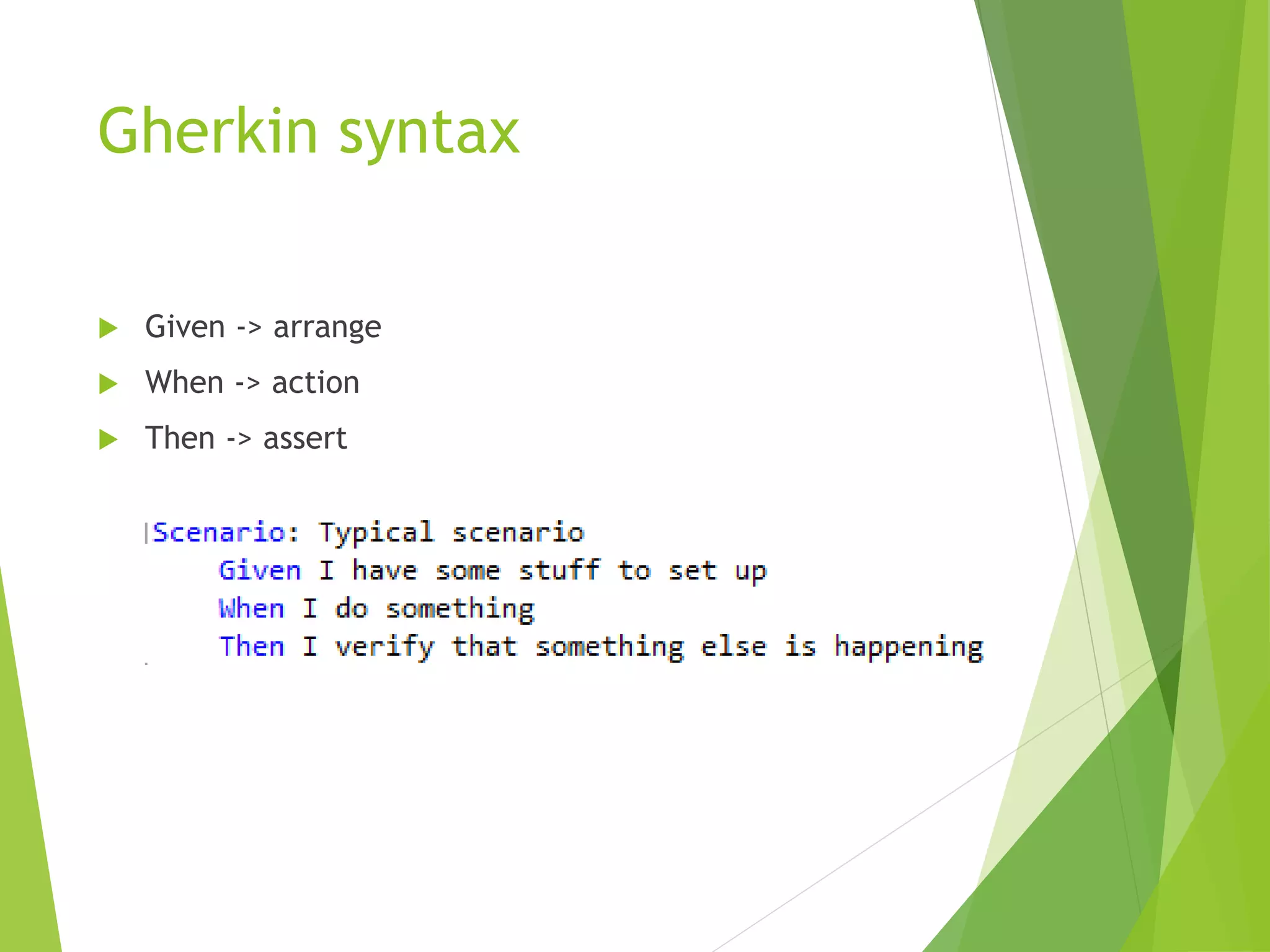 Gherkin syntax

Given -> arrange

When -> action

Then -> assert

Scenario: Typical scenario
Given I have some stuff to set up
When I do something
Then I verify that something else is happening